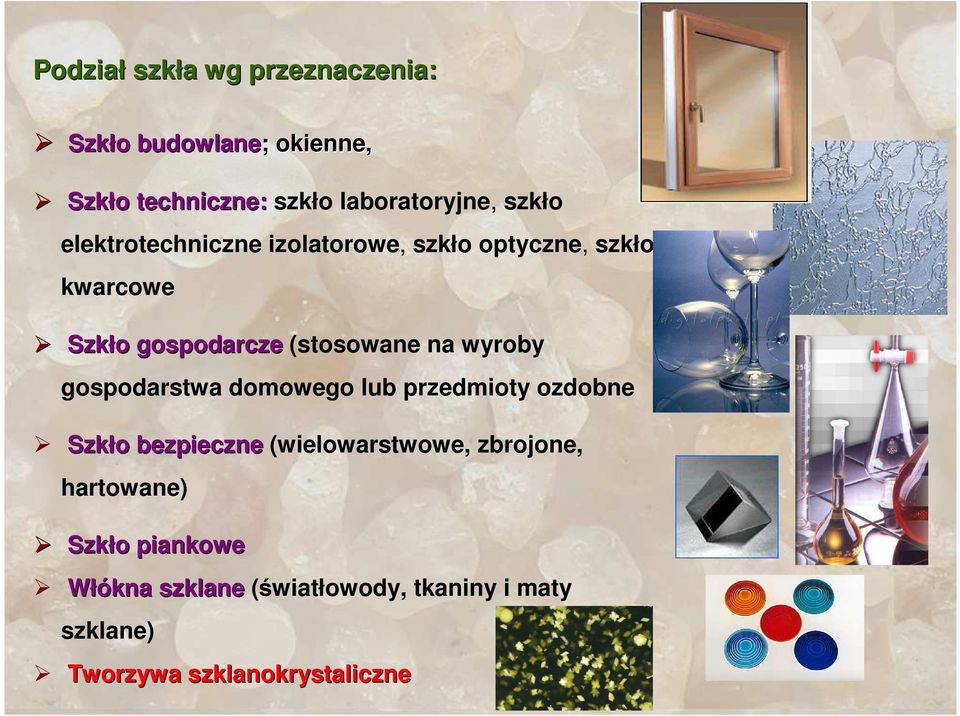 Podział szkła wg przeznaczenia:

➢ Szkło budowlane; okienne,

➢ Szkło techniczne: szkło laboratoryjne, szkło elektrotechniczne izolatorowe, szkło optyczne, szkło kwarcowe

➢ Szkło gospodarcze (stosowane na wyroby gospodarstwa domowego lub przedmioty ozdobne

➢ Szkło bezpieczne (wielowarstwowe, zbrojone, hartowane)

➢ Szkło piankowe

➢ Włókna szklane (światłowody, tkaniny i maty szklane)

➢ Tworzywa szklanokrystaliczne